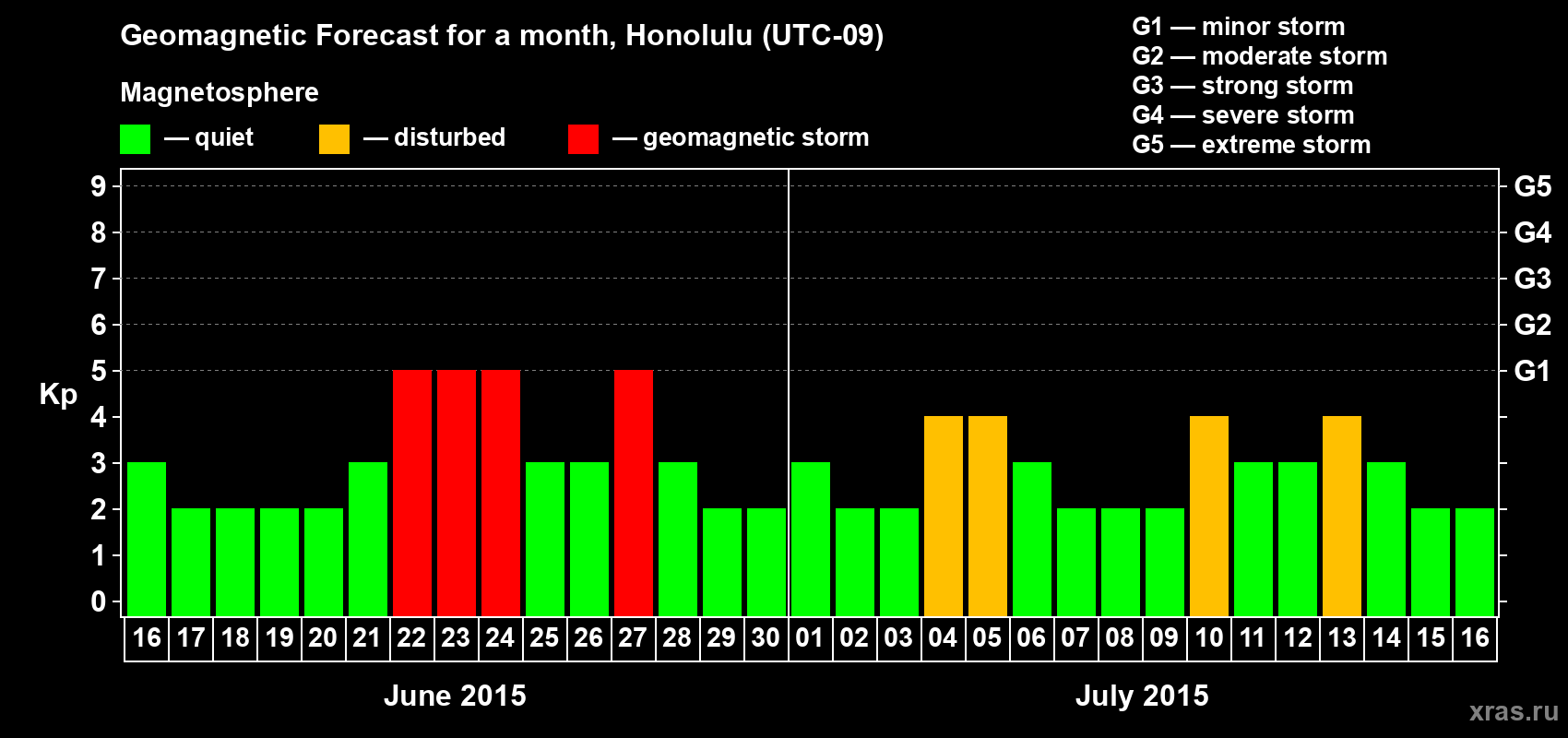 Geomagnetic Forecast for a month, Honolulu (UTC-09)

Magnetosphere

— quiet — disturbed — geomagnetic storm

G1 — minor storm
G2 — moderate storm
G3 — strong storm
G4 — severe storm
G5 — extreme storm

Kp

9
8
7
6
5
4
3
2
1
0

G5
G4
G3
G2
G1

16 17 18 19 20 21 22 23 24 25 26 27 28 29 30 01 02 03 04 05 06 07 08 09 10 11 12 13 14 15 16

June 2015

July 2015

xras.ru